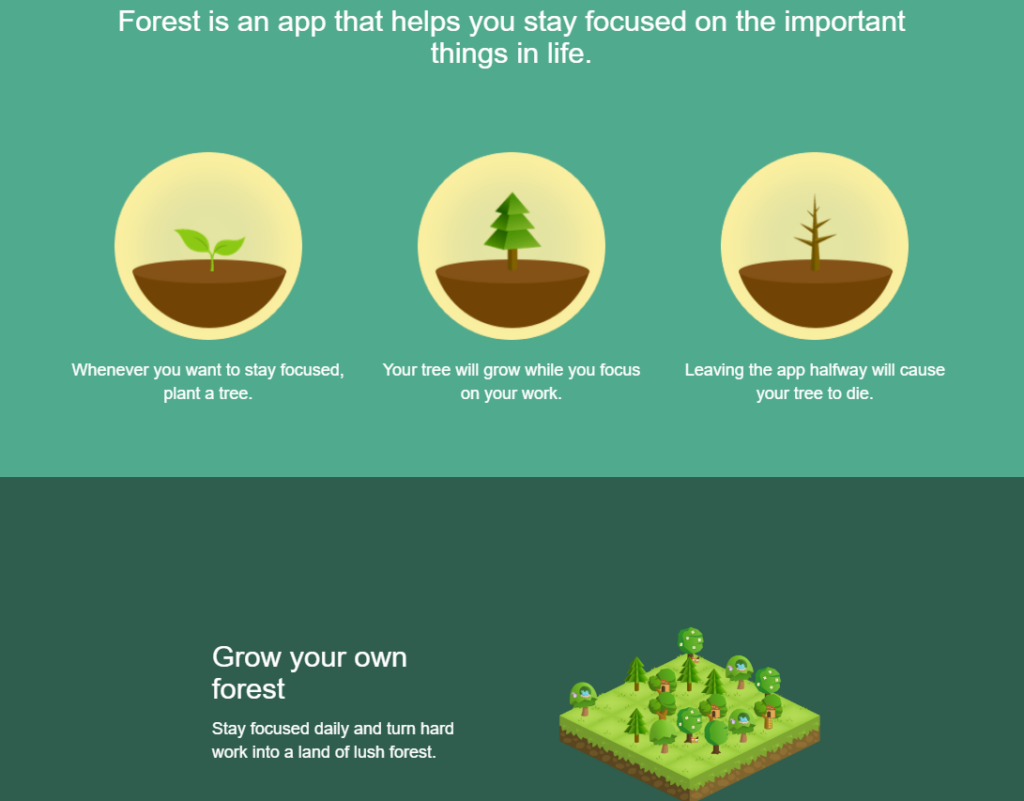 Forest is an app that helps you stay focused on the important things in life.

Whenever you want to stay focused, plant a tree.

Your tree will grow while you focus on your work.

Leaving the app halfway will cause your tree to die.

Grow your own forest

Stay focused daily and turn hard work into a land of lush forest.